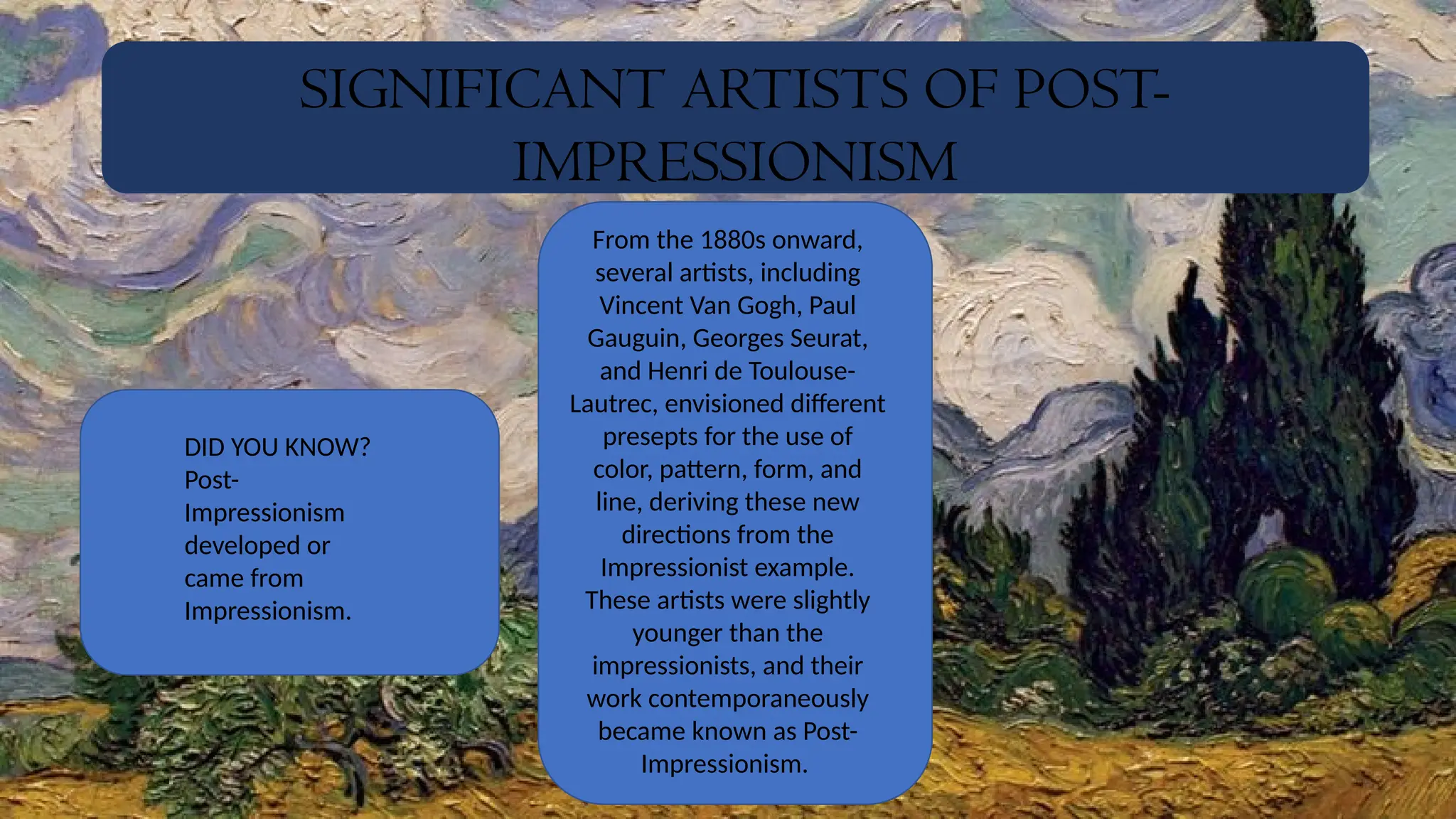 SIGNIFICANT ARTISTS OF POST-IMPRESSIONISM

DID YOU KNOW? Post-Impressionism developed or came from Impressionism.

From the 1880s onward, several artists, including Vincent Van Gogh, Paul Gauguin, Georges Seurat, and Henri de Toulouse-Lautrec, envisioned different presepts for the use of color, pattern, form, and line, deriving these new directions from the Impressionist example. These artists were slightly younger than the impressionists, and their work contemporaneously became known as Post-Impressionism.